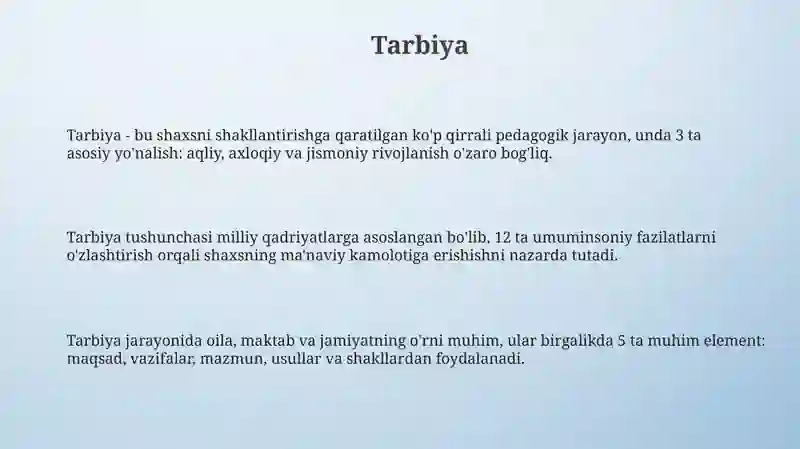 Tarbiya

Tarbiya - bu shaxsni shakllantirishga qaratilgan ko'p qirrali pedagogik jarayon, unda 3 ta asosiy yo'nalish: aqliy, axloqiy va jismoniy rivojlanish o'zaro bog'liq.

Tarbiya tushunchasi milliy qadriyatlarga asoslangan bo'lib, 12 ta umuminsoniy fazilatlarni o'zlashtirish orqali shaxsning ma'naviy kamolotiga erishishni nazarda tutadi.

Tarbiya jarayonida oila, maktab va jamiyatning o'rni muhim, ular birgalikda 5 ta muhim element: maqsad, vazifalar, mazmun, usullar va shakllardan foydalanadi.